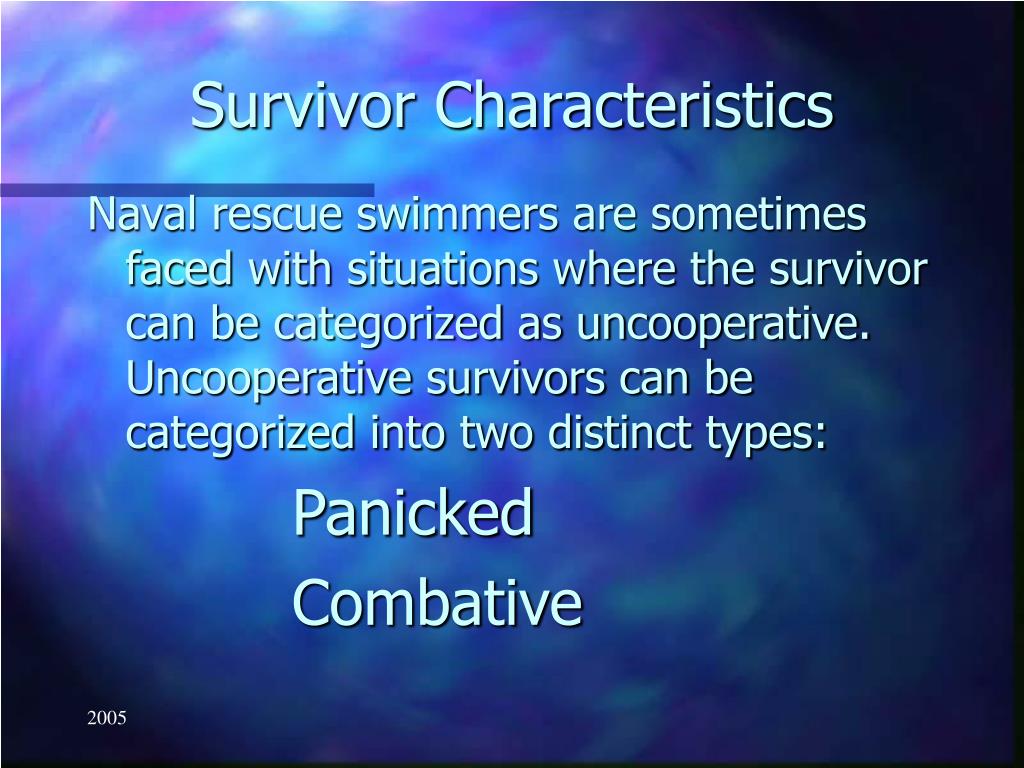 Survivor Characteristics

Naval rescue swimmers are sometimes faced with situations where the survivor can be categorized as uncooperative. Uncooperative survivors can be categorized into two distinct types:

Panicked

Combative

2005